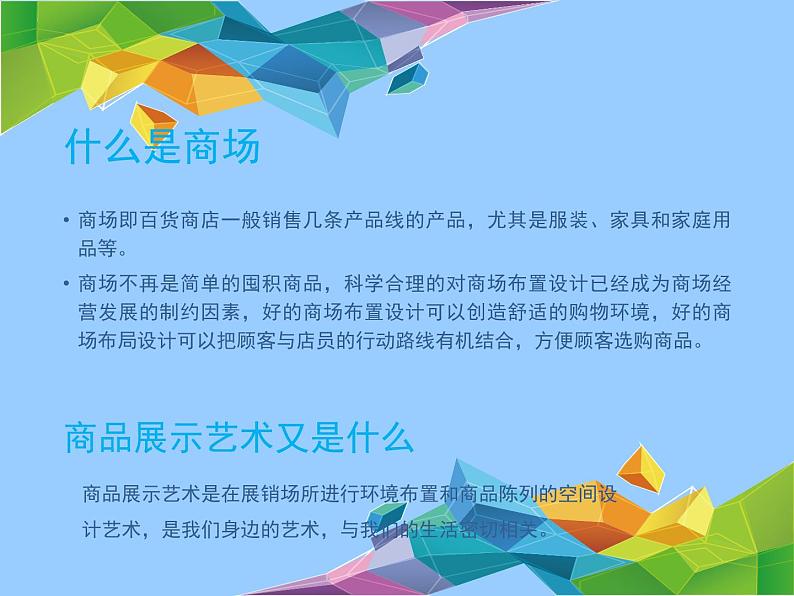 什么是商场

• 商场即百货商店一般销售几条产品线的产品，尤其是服装、家具和家庭用品等。

• 商场不再是简单的囤积商品，科学合理的对商场布置设计已经成为商场经营发展的制约因素，好的商场布置设计可以创造舒适的购物环境，好的商场布局设计可以把顾客与店员的行动路线有机结合，方便顾客选购商品。

商品展示艺术又是什么

商品展示艺术是在展销场所进行环境布置和商品陈列的空间设计艺术，是我们身边的艺术，与我们的生活密切相关。